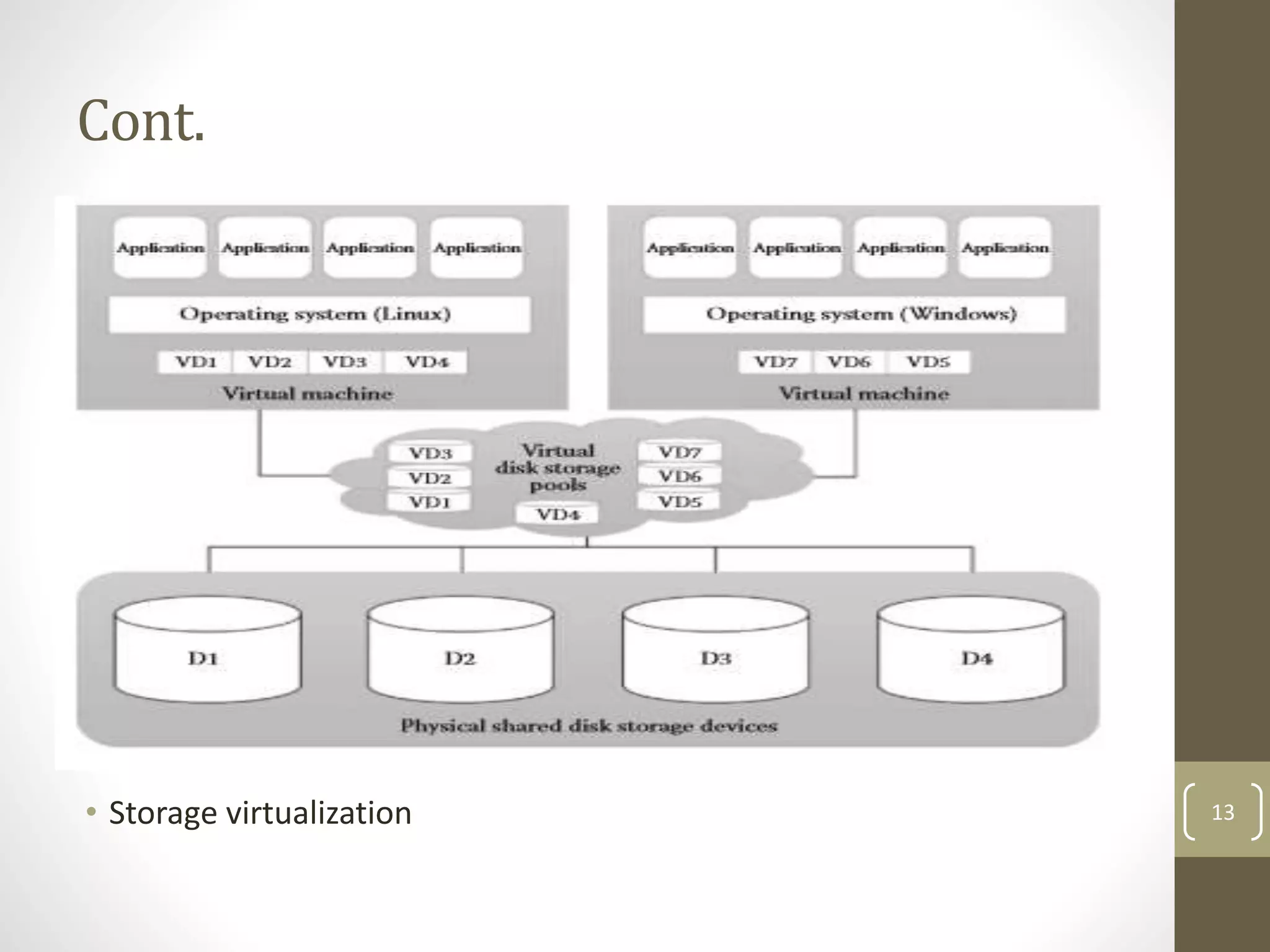 Cont.

Application Application Application Application

Operating system (Linux)

VD1 VD2 VD3 VD4

Virtual machine

Application Application Application Application

Operating system (Windows)

VD7 VD6 VD5

Virtual machine

VD3
VD2
VD1

Virtual disk storage pools

VD4

VD7
VD6
VD5

D1 D2 D3 D4

Physical shared disk storage devices

• Storage virtualization

13